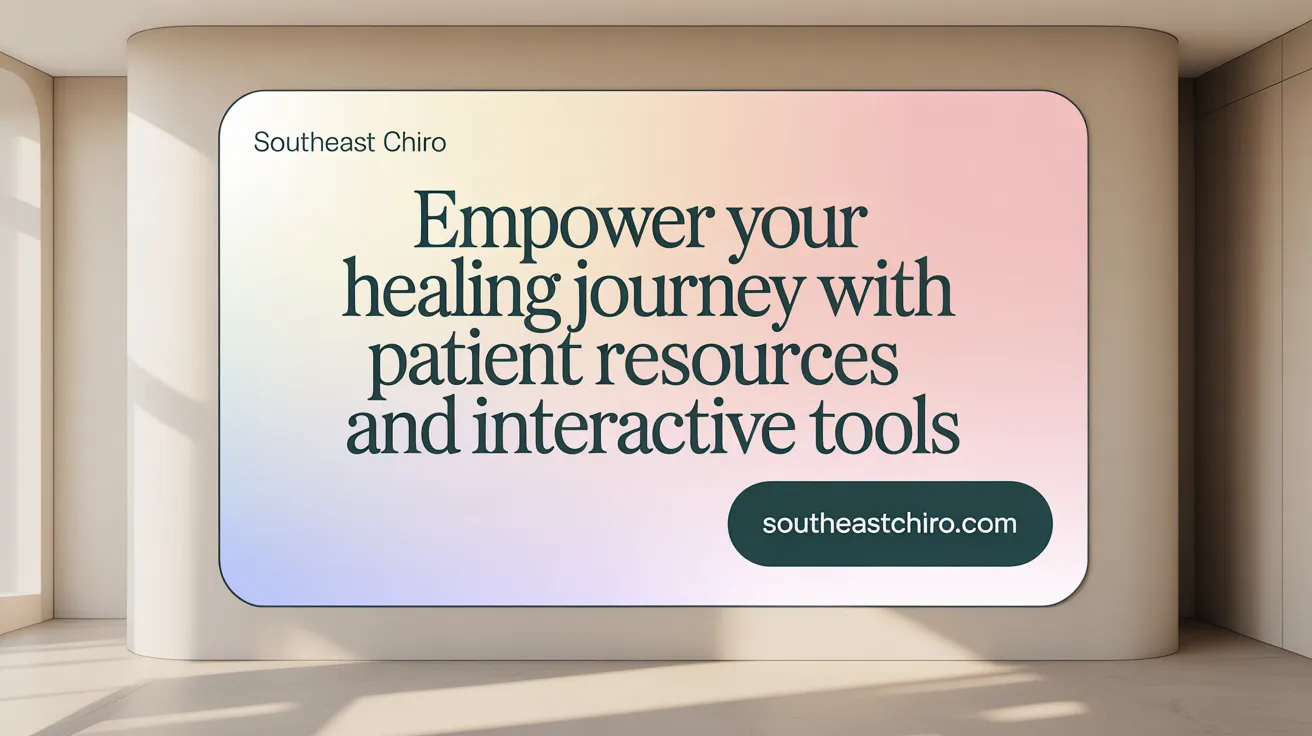 Southeast Chiro

Empower your healing journey with patient resources and interactive tools

southeastchiro.com